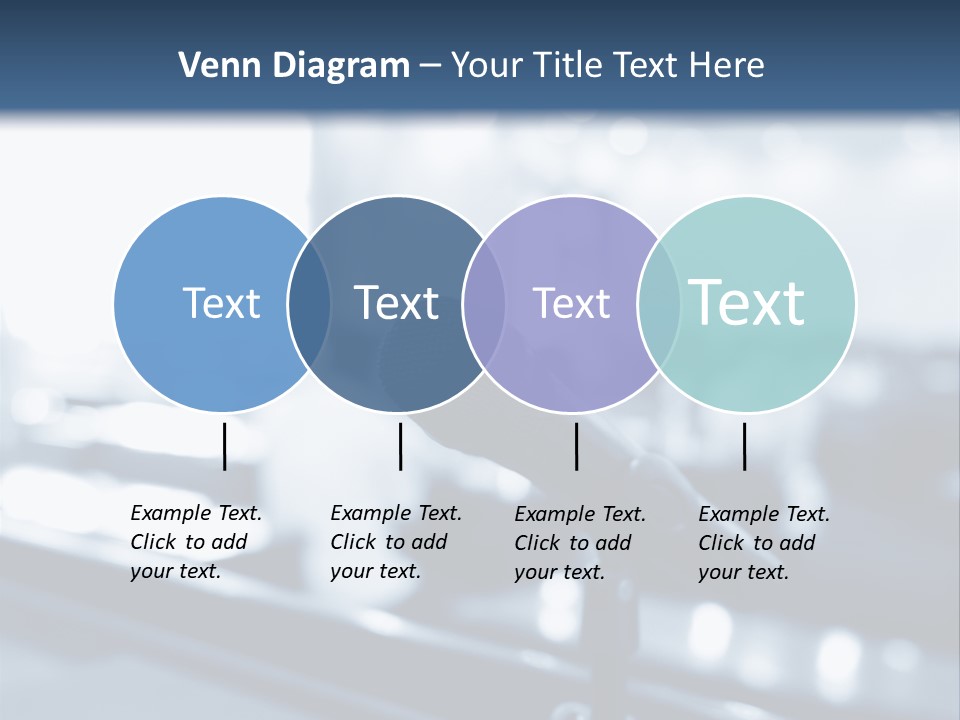 Venn Diagram – Your Title Text Here

Text

Text

Text

Text

Example Text. Click to add your text.

Example Text. Click to add your text.

Example Text. Click to add your text.

Example Text. Click to add your text.